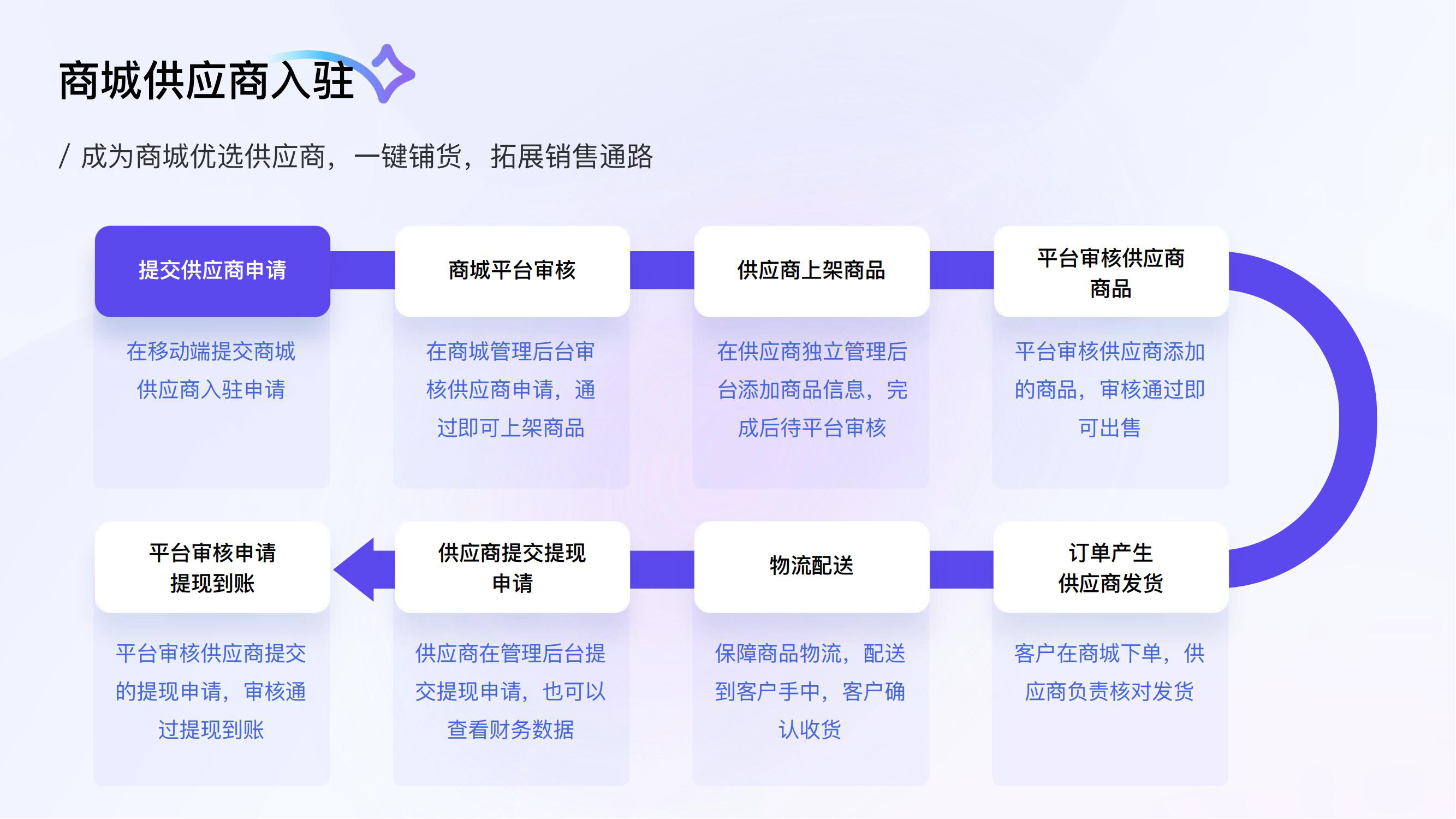 商城供应商入驻

/ 成为商城优选供应商，一键铺货，拓展销售通路

提交供应商申请

在移动端提交商城供应商入驻申请

商城平台审核

在商城管理后台审核供应商申请，通过即可上架商品

供应商上架商品

在供应商独立管理后台添加商品信息，完成后待平台审核

平台审核供应商商品

平台审核供应商添加的商品，审核通过即可出售

订单产生
供应商发货

客户在商城下单，供应商负责核对发货

物流配送

保障商品物流，配送到客户手中，客户确认收货

供应商提交提现申请

供应商在管理后台提交提现申请，也可以查看财务数据

平台审核申请
提现到账

平台审核供应商提交的提现申请，审核通过提现到账